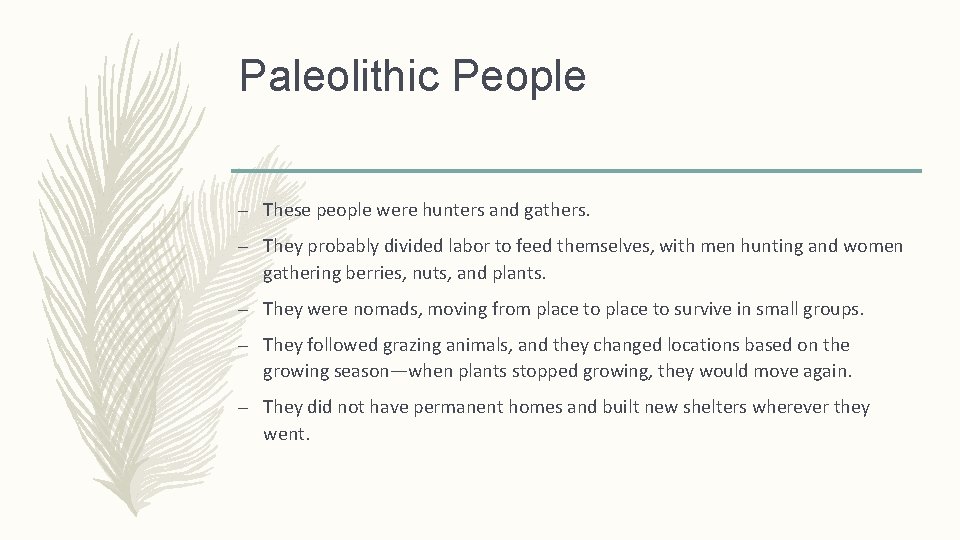 Paleolithic People

– These people were hunters and gathers.

– They probably divided labor to feed themselves, with men hunting and women gathering berries, nuts, and plants.

– They were nomads, moving from place to place to survive in small groups.

– They followed grazing animals, and they changed locations based on the growing season—when plants stopped growing, they would move again.

– They did not have permanent homes and built new shelters wherever they went.